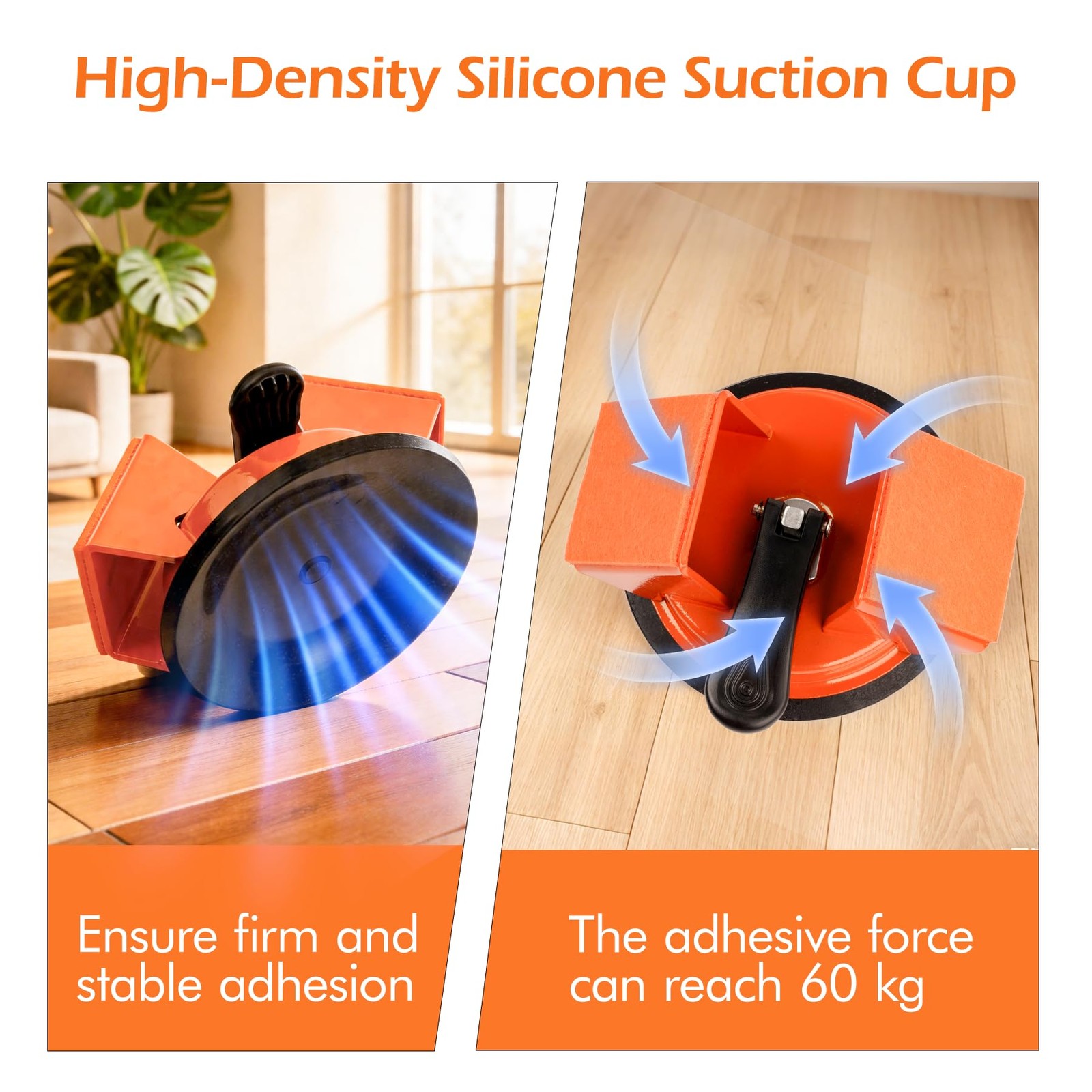 High-Density Silicone Suction Cup

Ensure firm and stable adhesion

The adhesive force can reach 60 kg